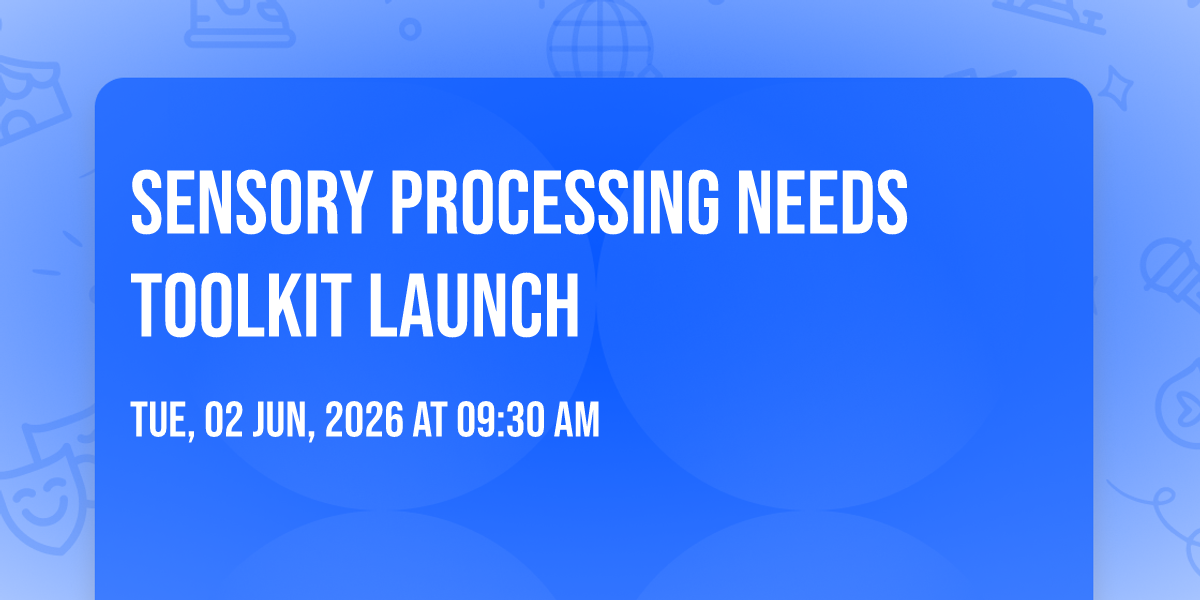 SENSORY PROCESSING NEEDS TOOLKIT LAUNCH

TUE, 02 JUN, 2026 AT 09:30 AM